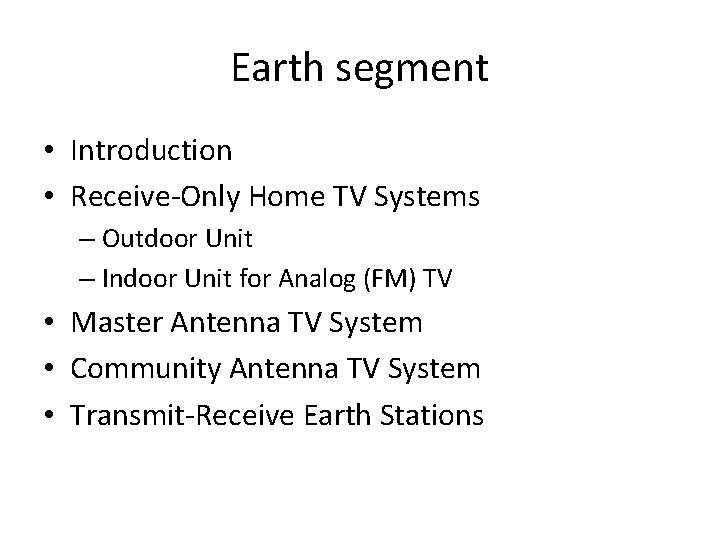 Earth segment

• Introduction
• Receive-Only Home TV Systems
  – Outdoor Unit
  – Indoor Unit for Analog (FM) TV
• Master Antenna TV System
• Community Antenna TV System
• Transmit-Receive Earth Stations